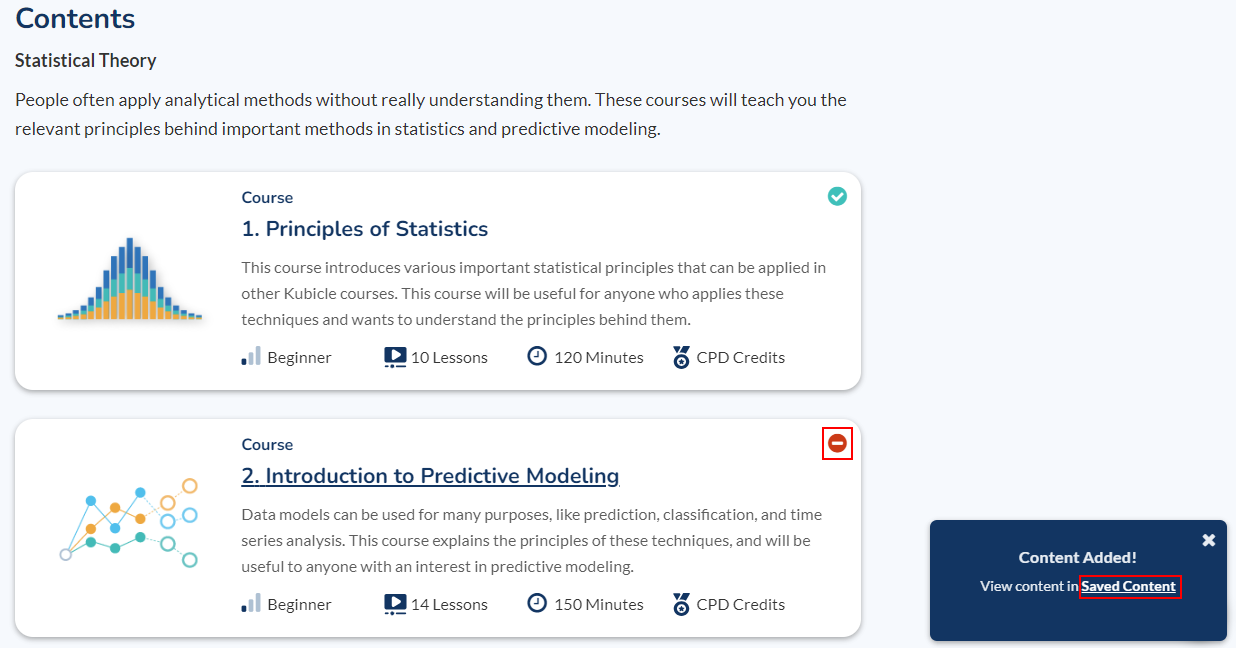 Contents

Statistical Theory

People often apply analytical methods without really understanding them. These courses will teach you the relevant principles behind important methods in statistics and predictive modeling.

Course

1. Principles of Statistics

This course introduces various important statistical principles that can be applied in other Kubicle courses. This course will be useful for anyone who applies these techniques and wants to understand the principles behind them.

Beginner 10 Lessons 120 Minutes CPD Credits

Course

2. Introduction to Predictive Modeling

Data models can be used for many purposes, like prediction, classification, and time series analysis. This course explains the principles of these techniques, and will be useful to anyone with an interest in predictive modeling.

Beginner 14 Lessons 150 Minutes CPD Credits

Content Added!

View content in Saved Content